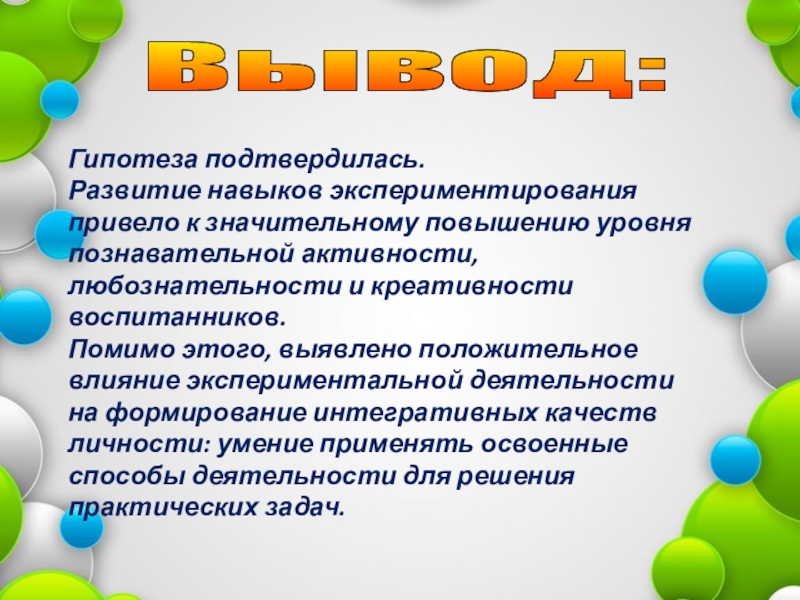 Вывод:

Гипотеза подтвердилась.
Развитие навыков экспериментирования привело к значительному повышению уровня познавательной активности, любознательности и креативности воспитанников.
Помимо этого, выявлено положительное влияние экспериментальной деятельности на формирование интегративных качеств личности: умение применять освоенные способы деятельности для решения практических задач.